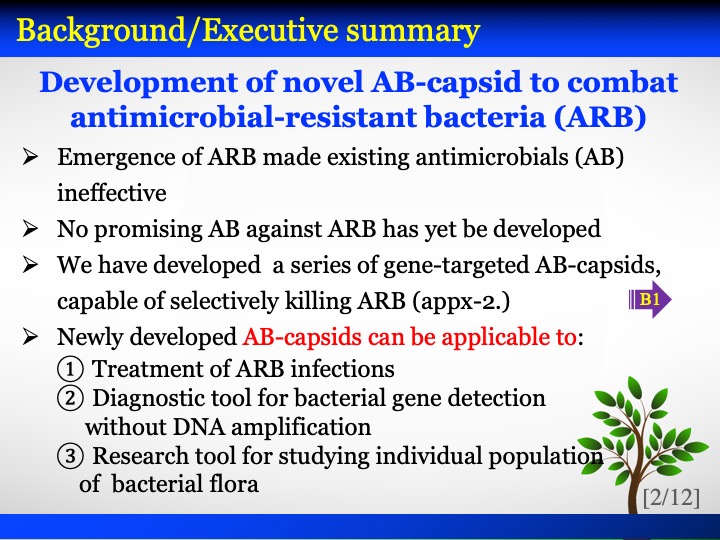 Background/Executive summary

Development of novel AB-capsid to combat antimicrobial-resistant bacteria (ARB)

➢ Emergence of ARB made existing antimicrobials (AB) ineffective

➢ No promising AB against ARB has yet be developed

➢ We have developed a series of gene-targeted AB-capsids, capable of selectively killing ARB (appx-2.)

B1

➢ Newly developed AB-capsids can be applicable to:
① Treatment of ARB infections
② Diagnostic tool for bacterial gene detection without DNA amplification
③ Research tool for studying individual population of bacterial flora

[2/12]